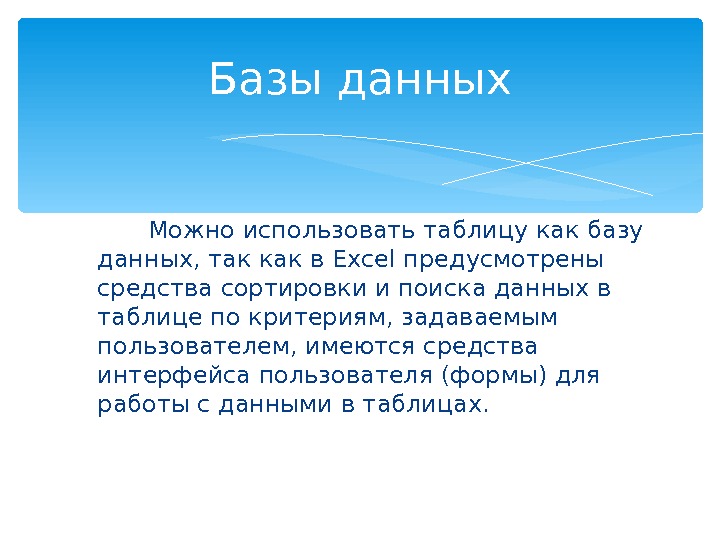 Базы данных

Можно использовать таблицу как базу данных, так как в Excel предусмотрены средства сортировки и поиска данных в таблице по критериям, задаваемым пользователем, имеются средства интерфейса пользователя (формы) для работы с данными в таблицах.